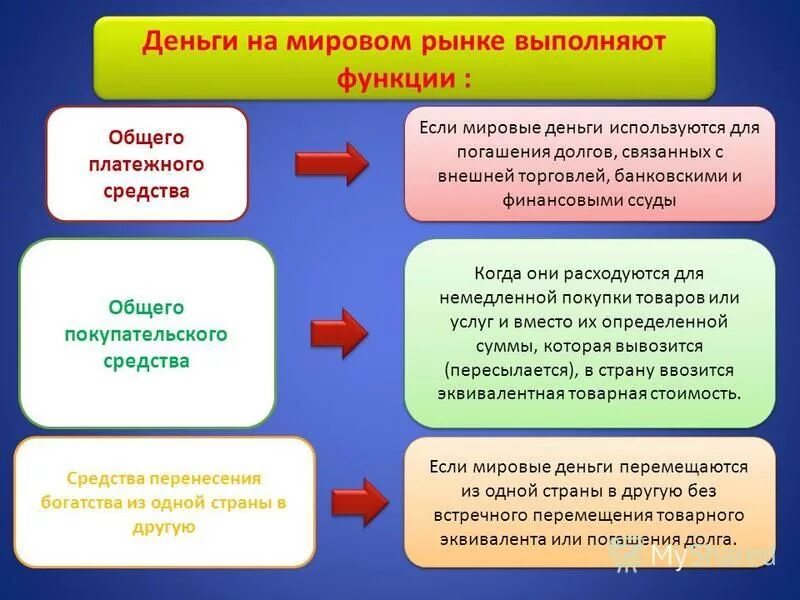 Деньги на мировом рынке выполняют функции :

Общего платежного средства

Если мировые деньги используются для погашения долгов, связанных с внешней торговлей, банковскими и финансовыми ссуды

Общего покупательского средства

Когда они расходуются для немедленной покупки товаров или услуг и вместо их определенной суммы, которая вывозится (пересылается), в страну ввозится эквивалентная товарная стоимость.

Средства перенесения богатства из одной страны в другую

Если мировые деньги перемещаются из одной страны в другую без встречного перемещения товарного эквивалента или погашения долга.

MyShared